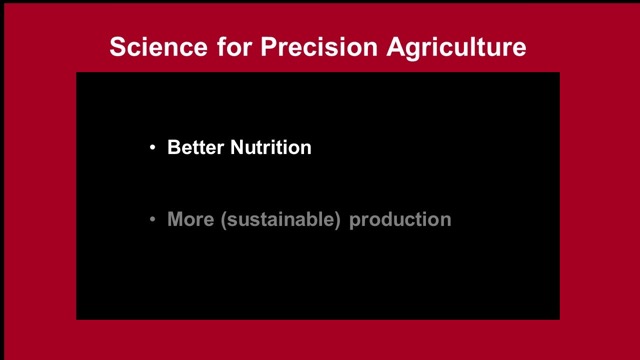 Science for Precision Agriculture

• Better Nutrition

• More (sustainable) production